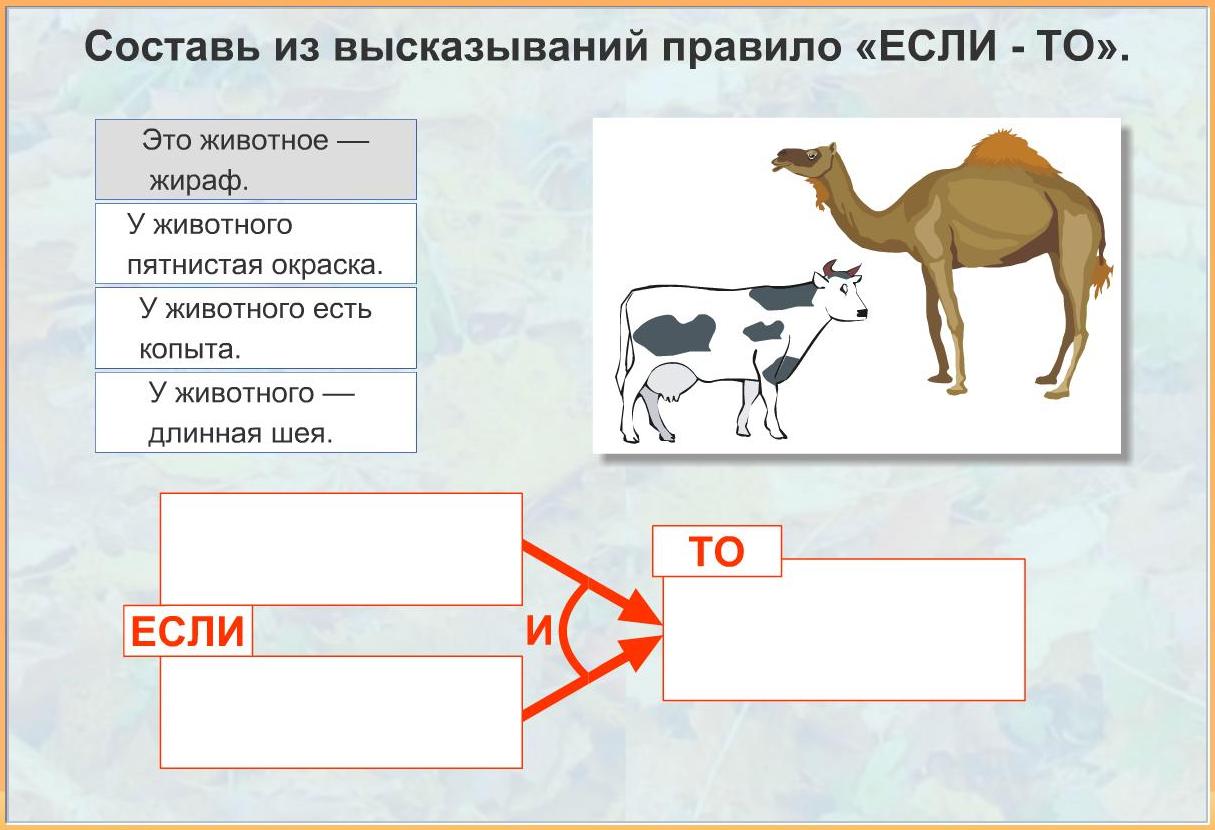 Составь из высказываний правило «ЕСЛИ - ТО».

Это животное — жираф.

У животного пятнистая окраска.

У животного есть копыта.

У животного — длинная шея.

ЕСЛИ

И

ТО